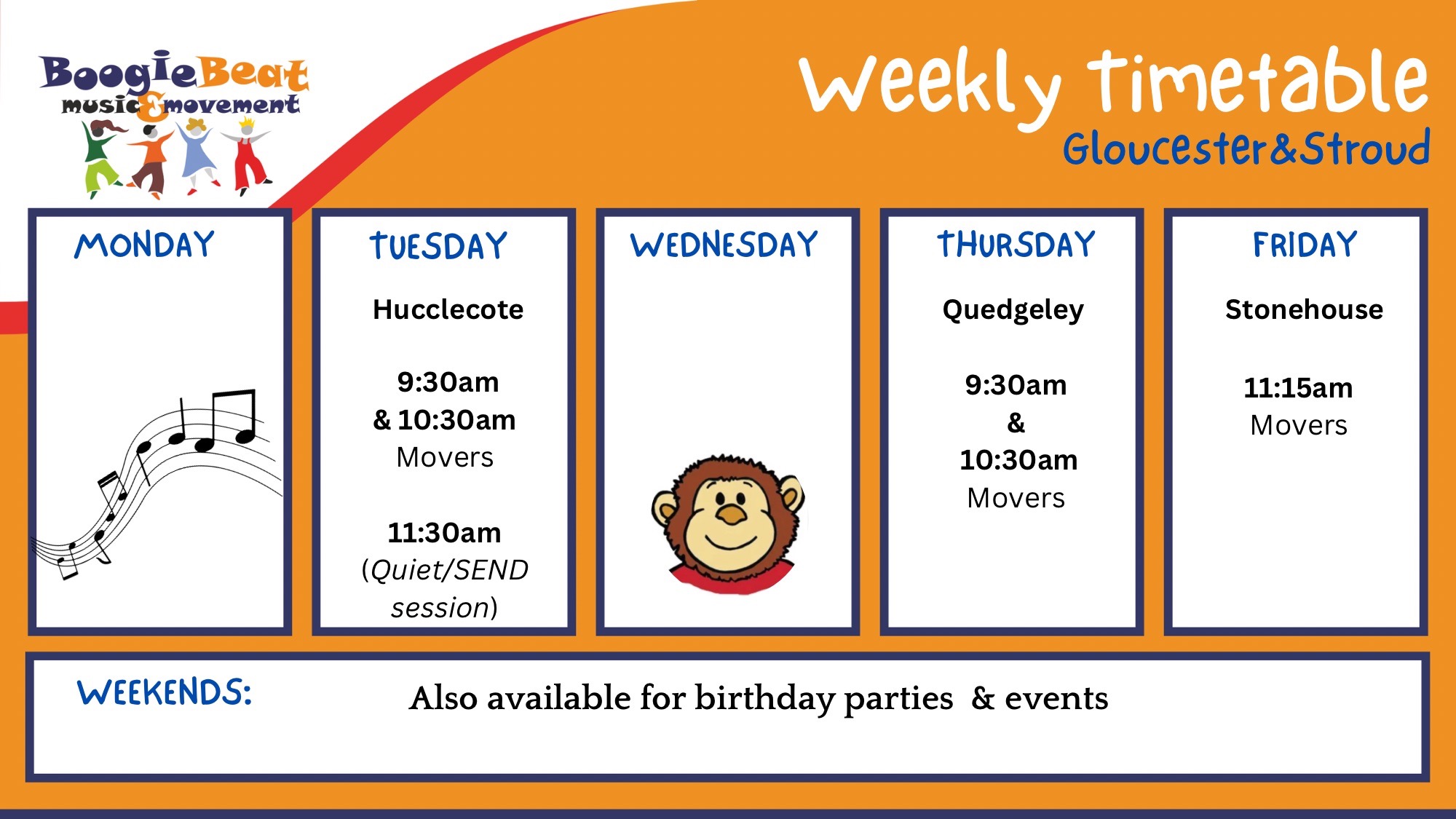 BoogieBeat
music & movement

Weekly Timetable
Gloucester&Stroud

MONDAY

TUESDAY

Hucclecote

9:30am
& 10:30am
Movers

11:30am
(Quiet/SEND session)

WEDNESDAY

THURSDAY

Quedgeley

9:30am
&
10:30am
Movers

FRIDAY

Stonehouse

11:15am
Movers

WEEKENDS:

Also available for birthday parties & events